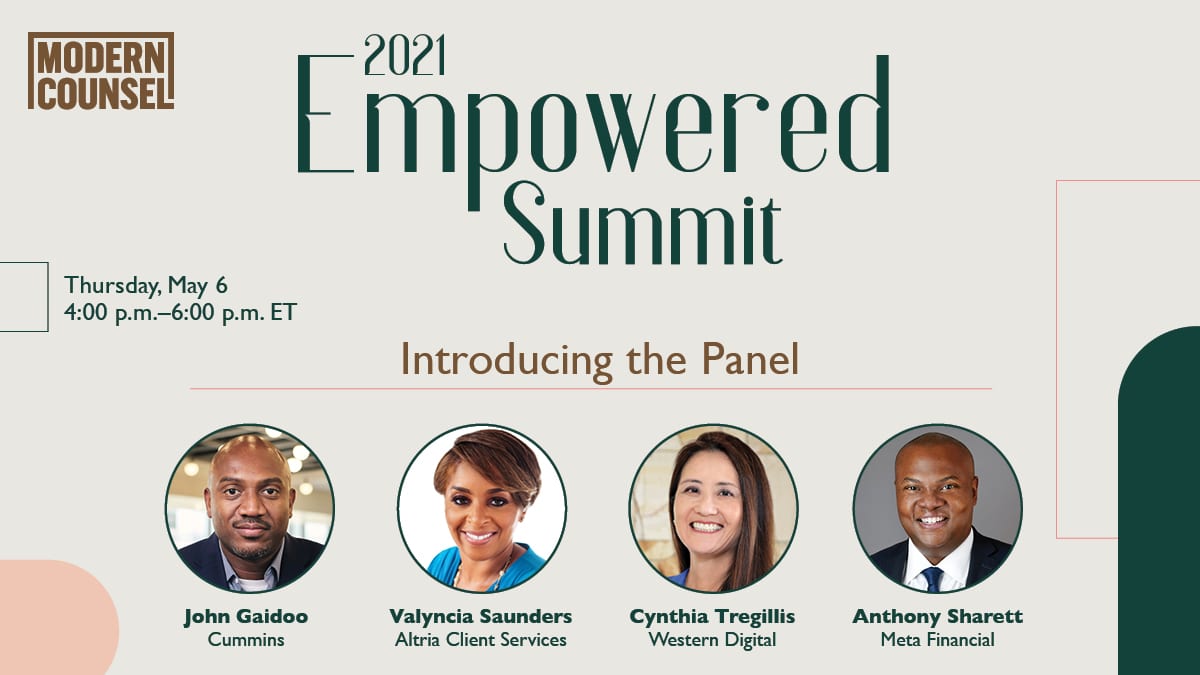 MODERN COUNSEL

2021 Empowered Summit

Thursday, May 6
4:00 p.m.–6:00 p.m. ET

Introducing the Panel

John Gaidoo
Cummins

Valyncia Saunders
Altria Client Services

Cynthia Tregillis
Western Digital

Anthony Sharett
Meta Financial